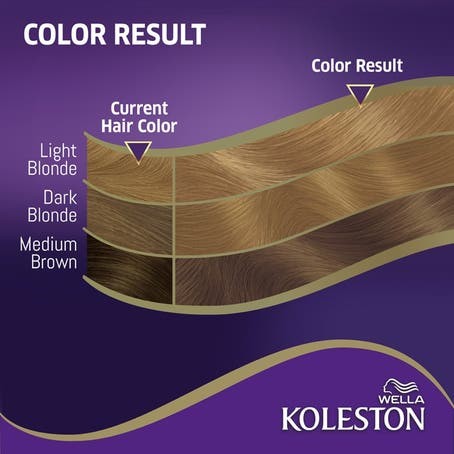 COLOR RESULT

Color Result

Current Hair Color

Light Blonde

Dark Blonde

Medium Brown

WELLA
KOLESTON